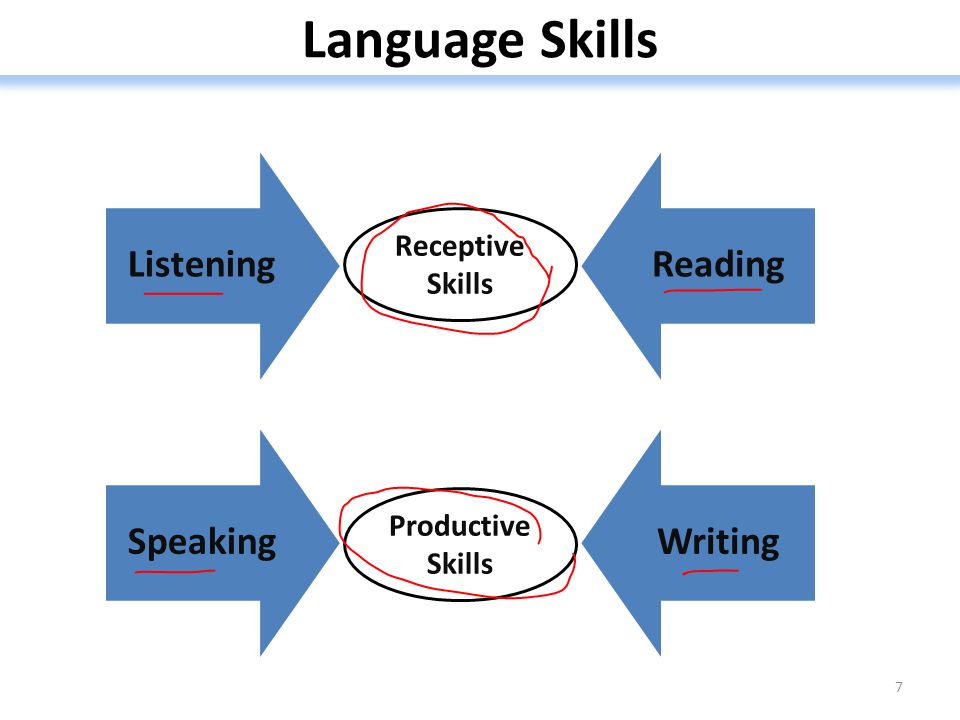 Language Skills

Listening

Receptive Skills

Reading

Speaking

Productive Skills

Writing

7